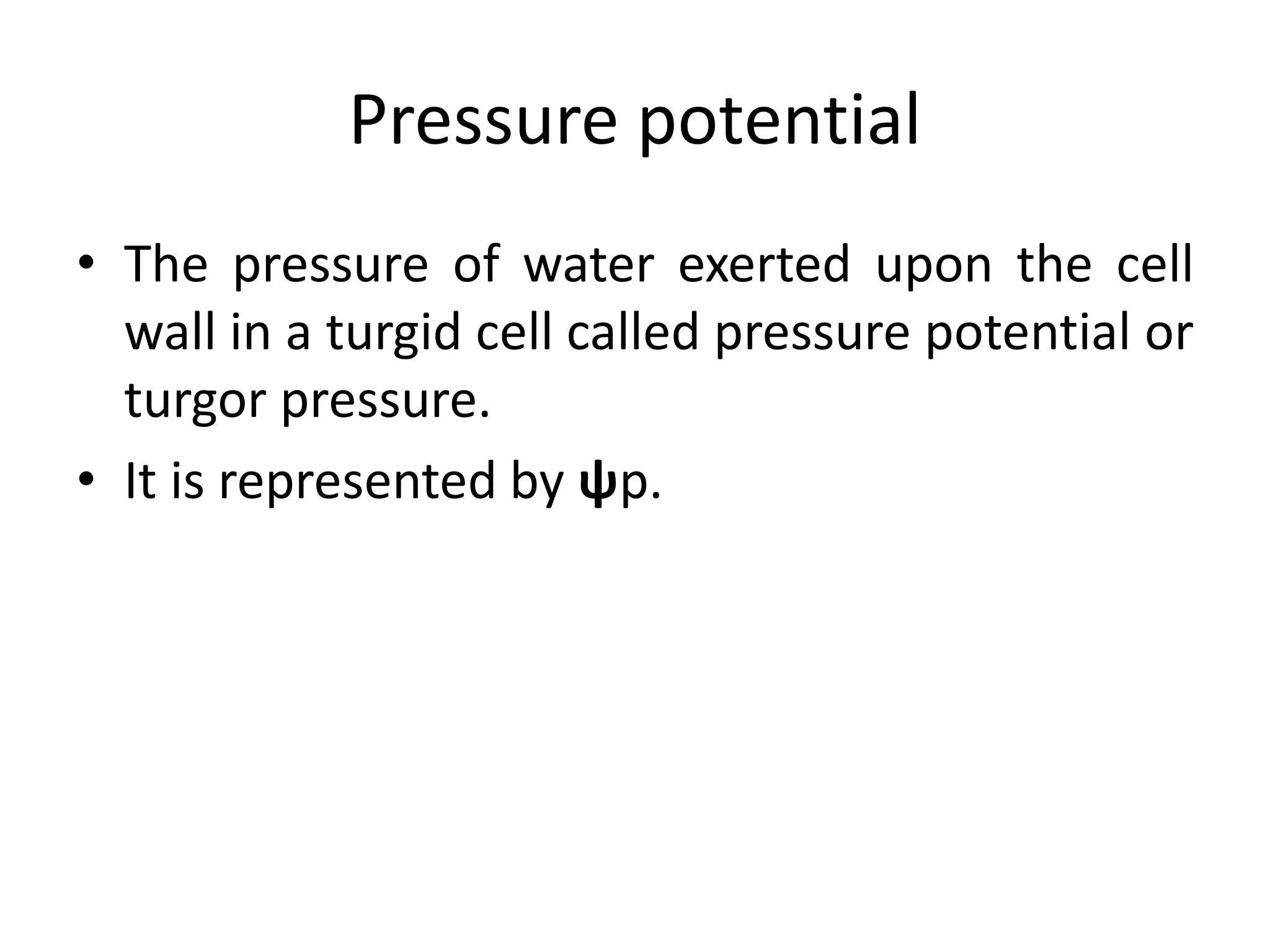 Pressure potential

• The pressure of water exerted upon the cell wall in a turgid cell called pressure potential or turgor pressure.

• It is represented by ψp.